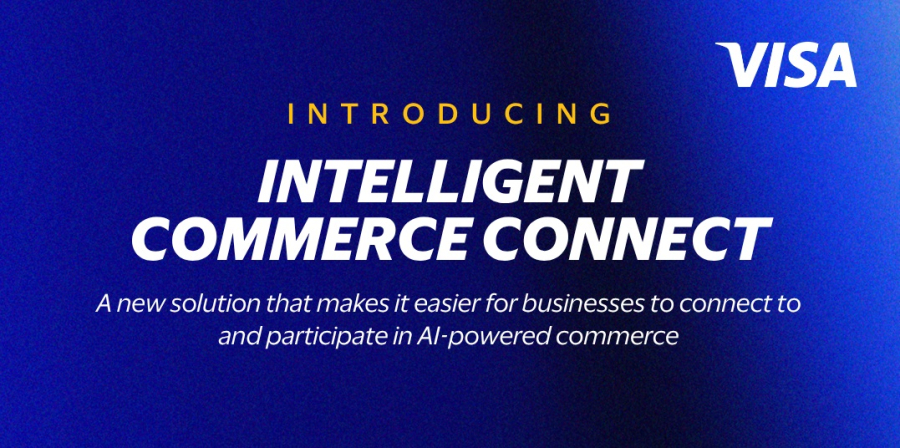 VISA

INTRODUCING

INTELLIGENT COMMERCE CONNECT

A new solution that makes it easier for businesses to connect to and participate in AI-powered commerce